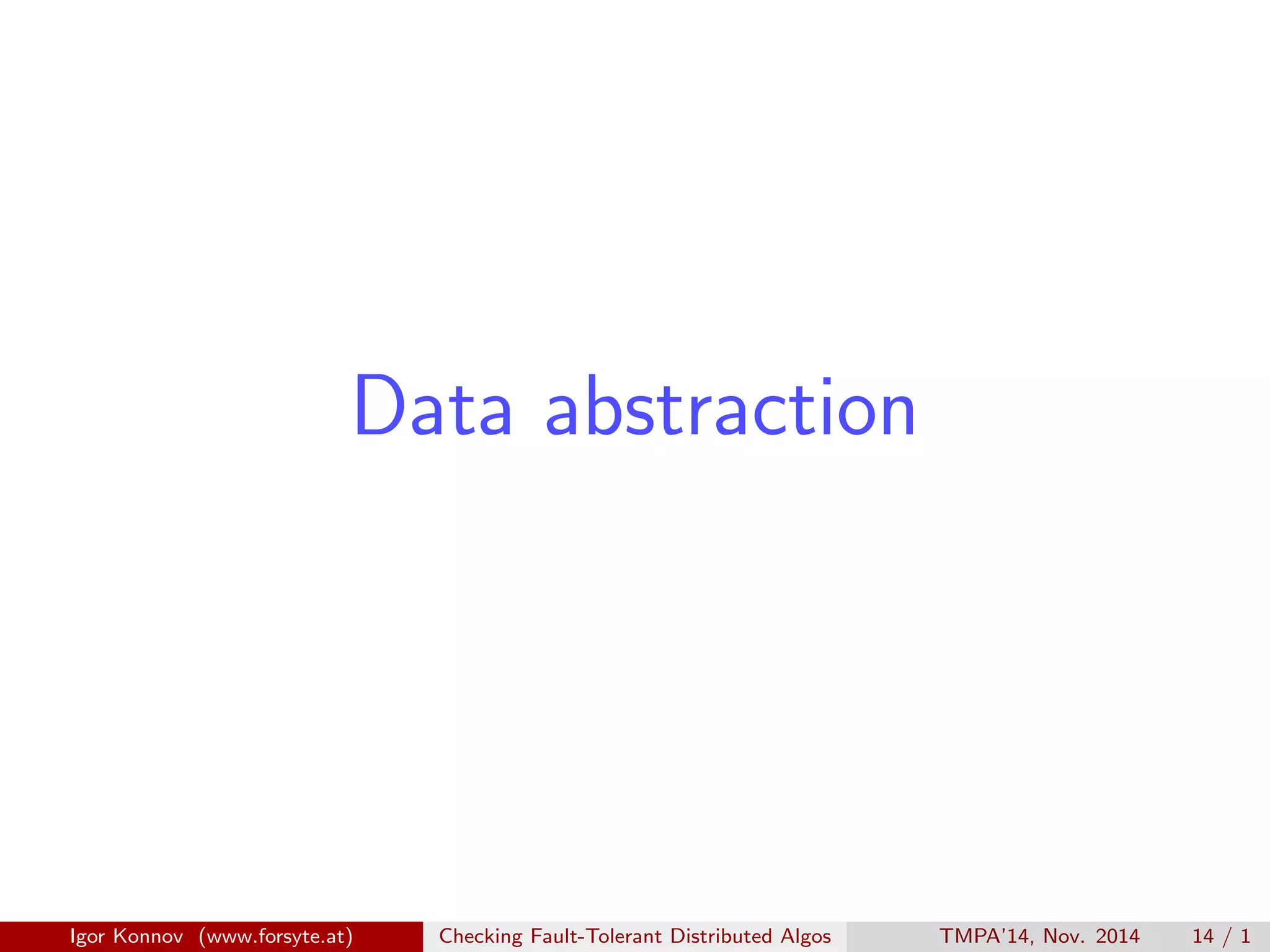 Data abstraction

Igor Konnov (www.forsyte.at) Checking Fault-Tolerant Distributed Algos TMPA'14, Nov. 2014 14 / 1